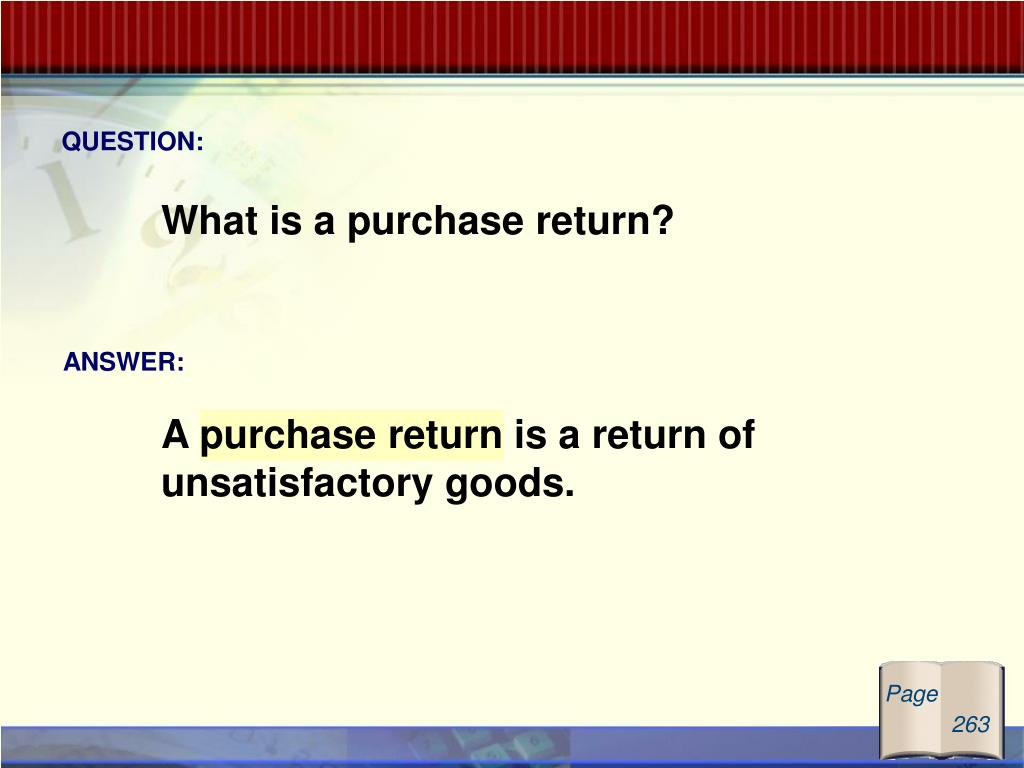 QUESTION:

What is a purchase return?

ANSWER:

A purchase return is a return of unsatisfactory goods.

Page 263